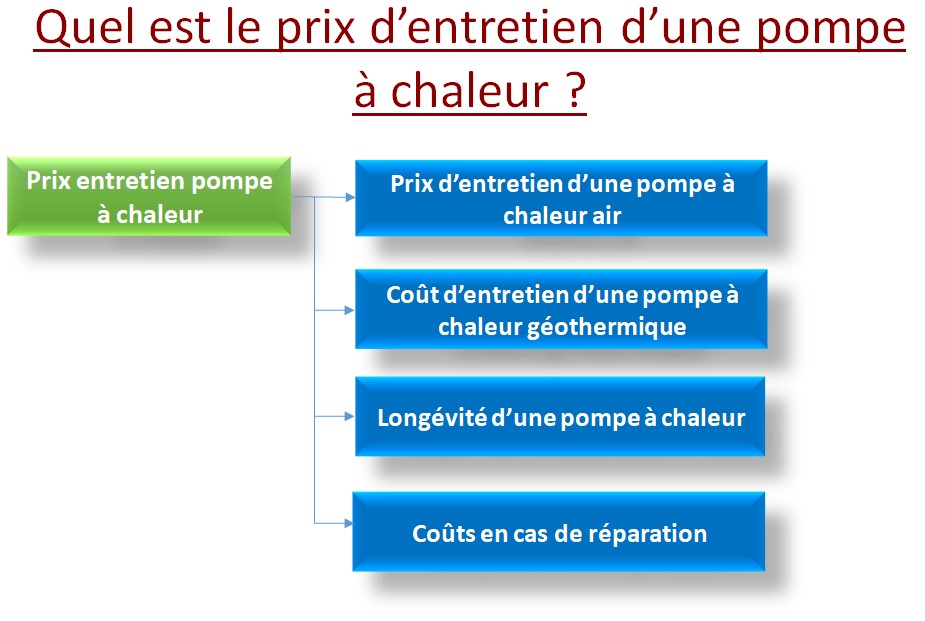 Quel est le prix d’entretien d’une pompe à chaleur ?

Prix entretien pompe à chaleur

Prix d’entretien d’une pompe à chaleur air

Coût d’entretien d’une pompe à chaleur géothermique

Longévité d’une pompe à chaleur

Coûts en cas de réparation